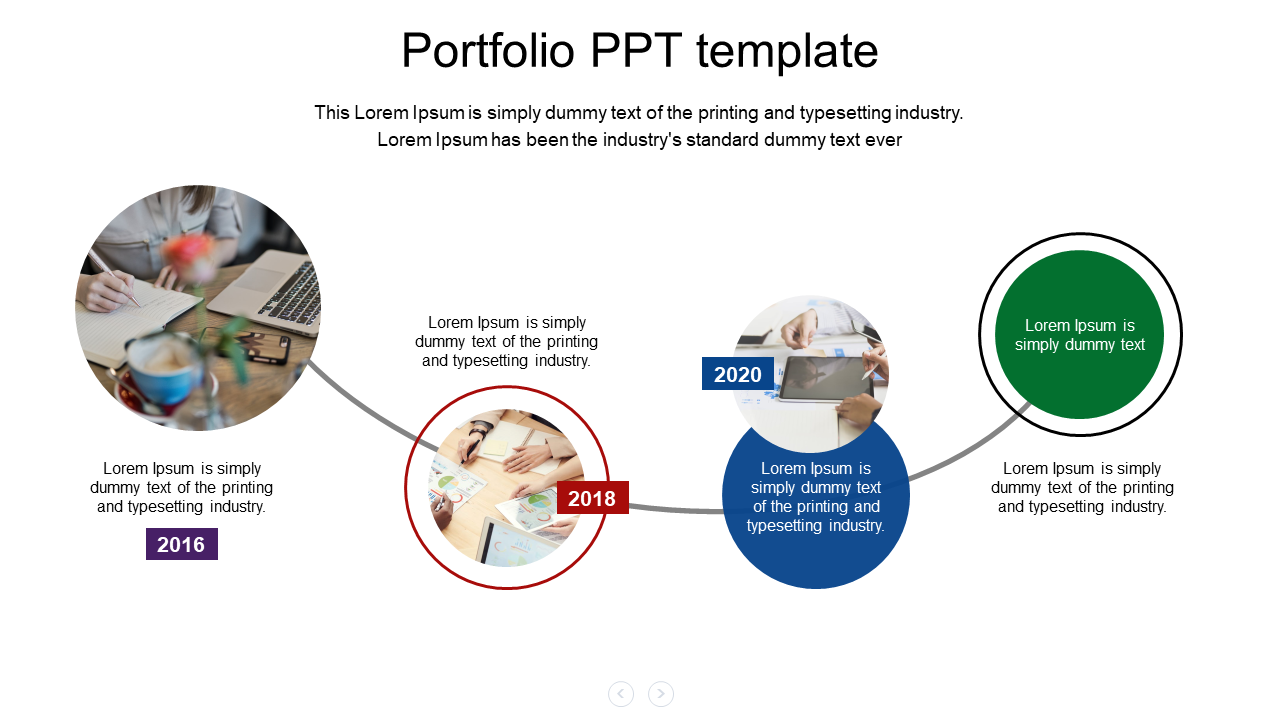 Portfolio PPT template

This Lorem Ipsum is simply dummy text of the printing and typesetting industry. Lorem Ipsum has been the industry's standard dummy text ever

Lorem Ipsum is simply dummy text of the printing and typesetting industry.

2016

Lorem Ipsum is simply dummy text of the printing and typesetting industry.

2018

2020

Lorem Ipsum is simply dummy text of the printing and typesetting industry.

Lorem Ipsum is simply dummy text

Lorem Ipsum is simply dummy text of the printing and typesetting industry.